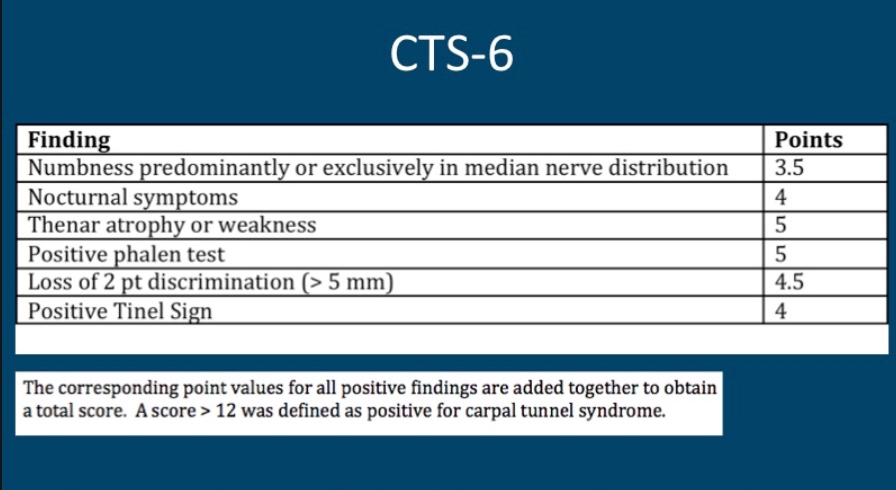 CTS-6

| Finding | Points |
|---|---|
| Numbness predominantly or exclusively in median nerve distribution | 3.5 |
| Nocturnal symptoms | 4 |
| Thenar atrophy or weakness | 5 |
| Positive phalen test | 5 |
| Loss of 2 pt discrimination (> 5 mm) | 4.5 |
| Positive Tinel Sign | 4 |

The corresponding point values for all positive findings are added together to obtain a total score. A score > 12 was defined as positive for carpal tunnel syndrome.